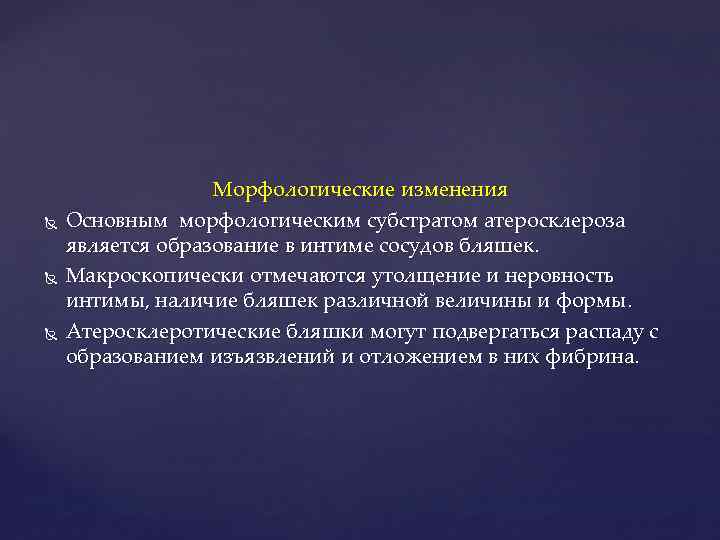 Морфологические изменения

Основным морфологическим субстратом атеросклероза является образование в интиме сосудов бляшек.

Макроскопически отмечаются утолщение и неровность интимы, наличие бляшек различной величины и формы.

Атеросклеротические бляшки могут подвергаться распаду с образованием изъязвлений и отложением в них фибрина.